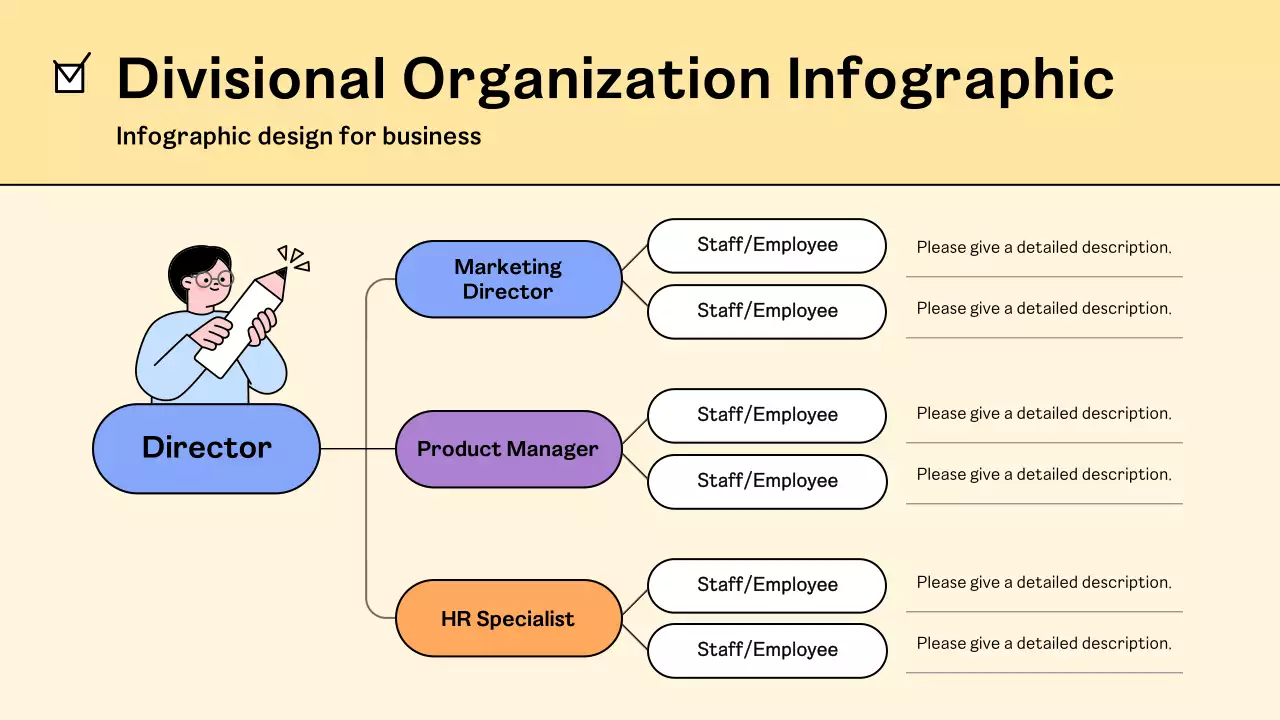 Divisional Organization Infographic

Infographic design for business

Director

Marketing Director

Staff/Employee

Please give a detailed description.

Staff/Employee

Please give a detailed description.

Product Manager

Staff/Employee

Please give a detailed description.

Staff/Employee

Please give a detailed description.

HR Specialist

Staff/Employee

Please give a detailed description.

Staff/Employee

Please give a detailed description.